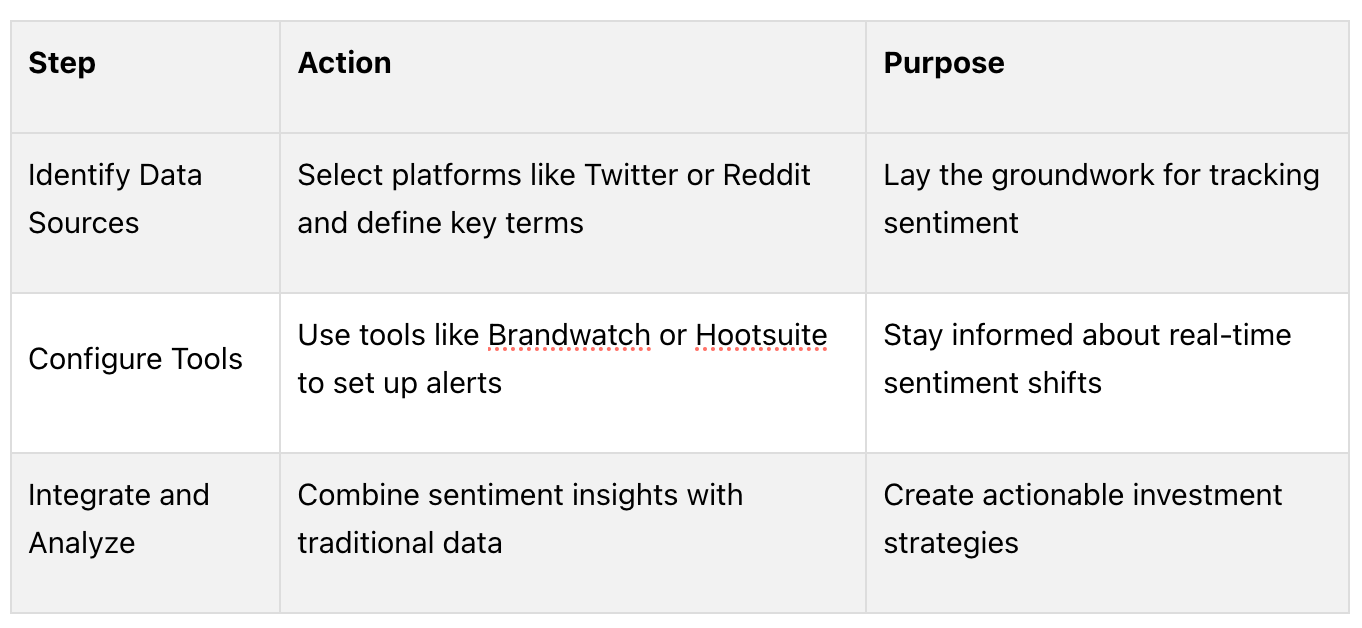 | Step | Action | Purpose |
|---|---|---|
| Identify Data Sources | Select platforms like Twitter or Reddit and define key terms | Lay the groundwork for tracking sentiment |
| Configure Tools | Use tools like Brandwatch or Hootsuite to set up alerts | Stay informed about real-time sentiment shifts |
| Integrate and Analyze | Combine sentiment insights with traditional data | Create actionable investment strategies |